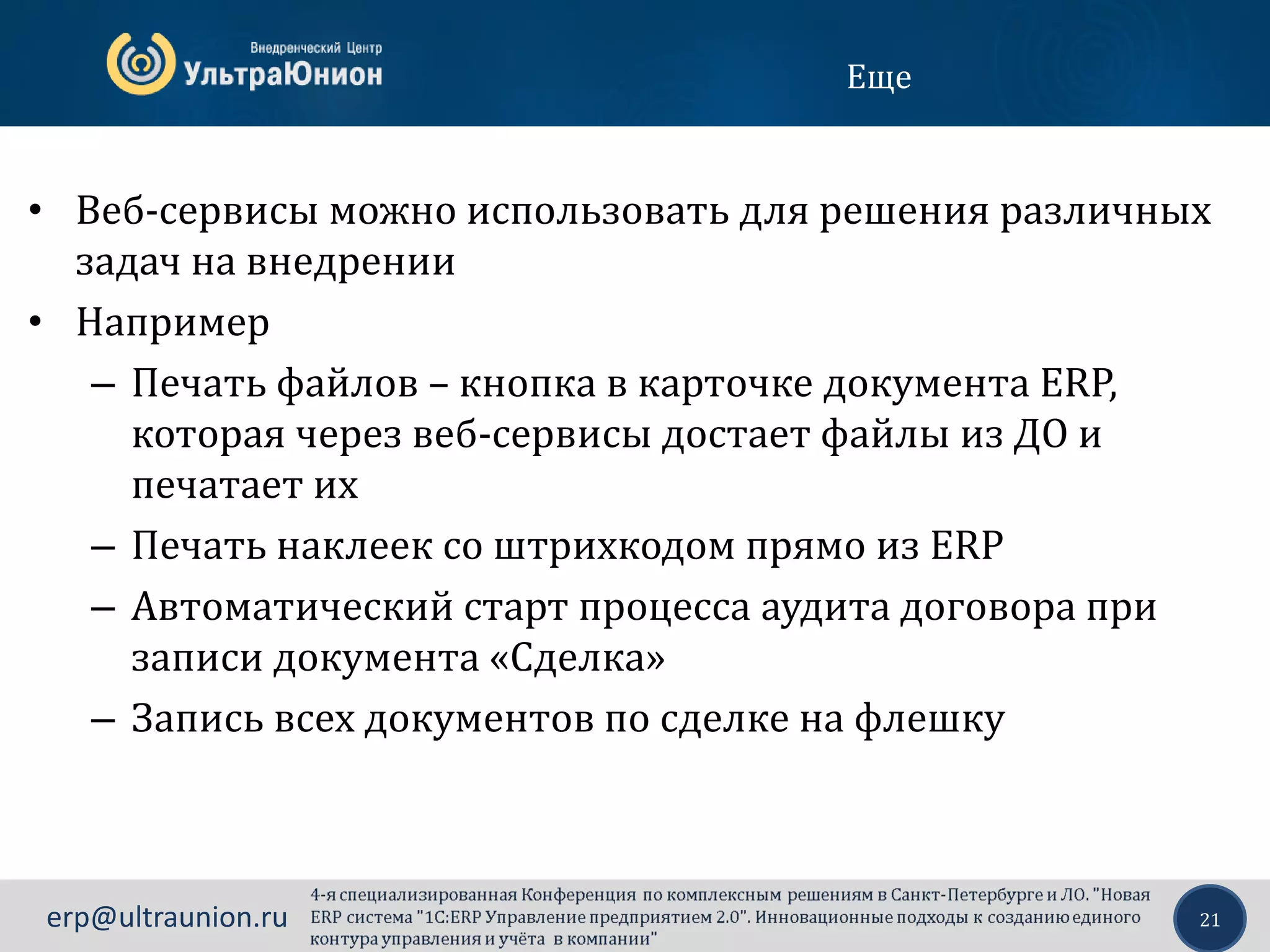 Внедренческий Центр
УльтраЮнион

Еще

• Веб-сервисы можно использовать для решения различных задач на внедрении
• Например
– Печать файлов – кнопка в карточке документа ERP, которая через веб-сервисы достает файлы из ДО и печатает их
– Печать наклеек со штрихкодом прямо из ERP
– Автоматический старт процесса аудита договора при записи документа «Сделка»
– Запись всех документов по сделке на флешку

erp@ultraunion.ru

4-я специализированная Конференция по комплексным решениям в Санкт-Петербурге и ЛО. "Новая ERP система "1С:ERP Управление предприятием 2.0". Инновационные подходы к созданию единого контура управления и учёта в компании"

21